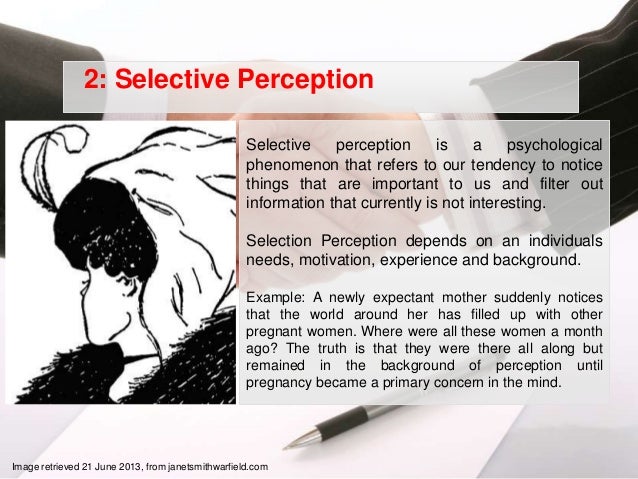 2: Selective Perception

Selective perception is a psychological phenomenon that refers to our tendency to notice things that are important to us and filter out information that currently is not interesting.

Selection Perception depends on an individuals needs, motivation, experience and background.

Example: A newly expectant mother suddenly notices that the world around her has filled up with other pregnant women. Where were all these women a month ago? The truth is that they were there all along but remained in the background of perception until pregnancy became a primary concern in the mind.

Image retrieved 21 June 2013, from janetsmithwarfield.com